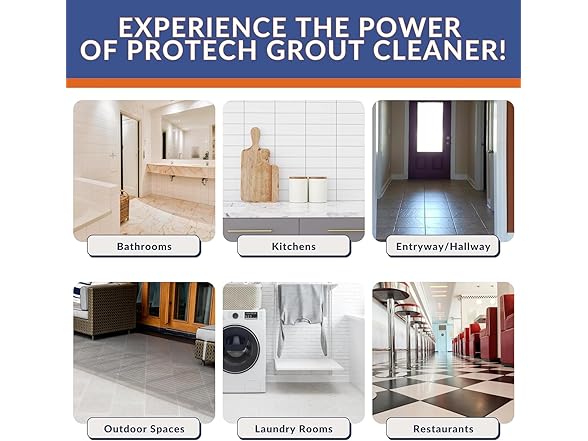 EXPERIENCE THE POWER OF PROTECH GROUT CLEANER!

Bathrooms

Kitchens

Entryway/Hallway

Outdoor Spaces

Laundry Rooms

Restaurants